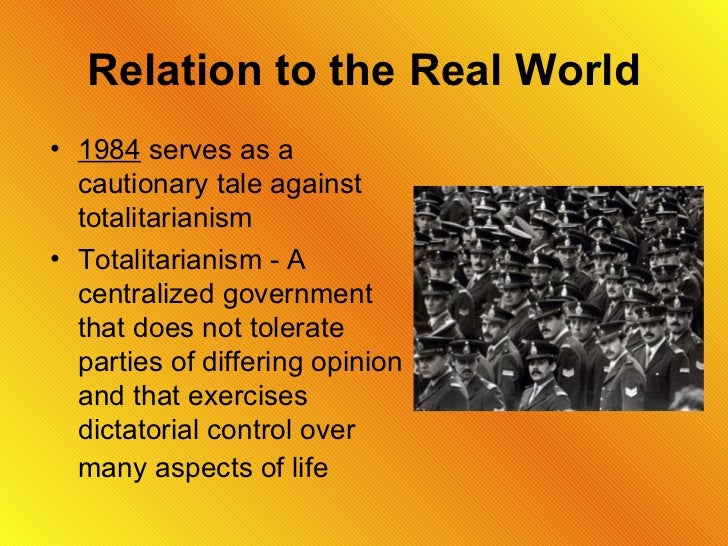 Relation to the Real World

• 1984 serves as a cautionary tale against totalitarianism

• Totalitarianism - A centralized government that does not tolerate parties of differing opinion and that exercises dictatorial control over many aspects of life